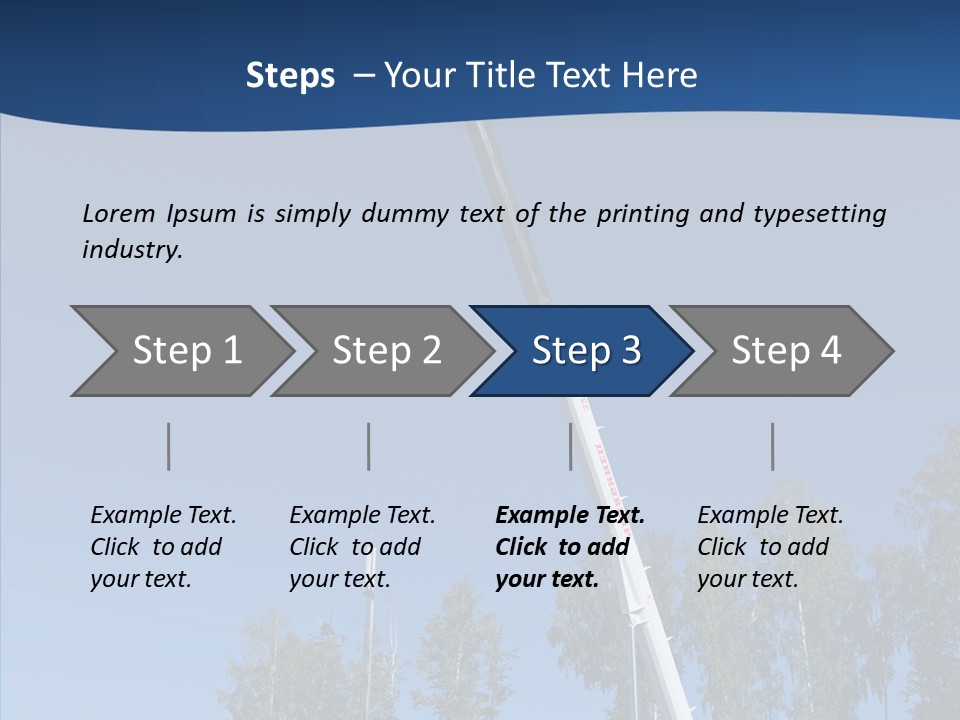 Steps – Your Title Text Here

Lorem Ipsum is simply dummy text of the printing and typesetting industry.

Step 1

Step 2

Step 3

Step 4

Example Text. Click to add your text.

Example Text. Click to add your text.

Example Text. Click to add your text.

Example Text. Click to add your text.